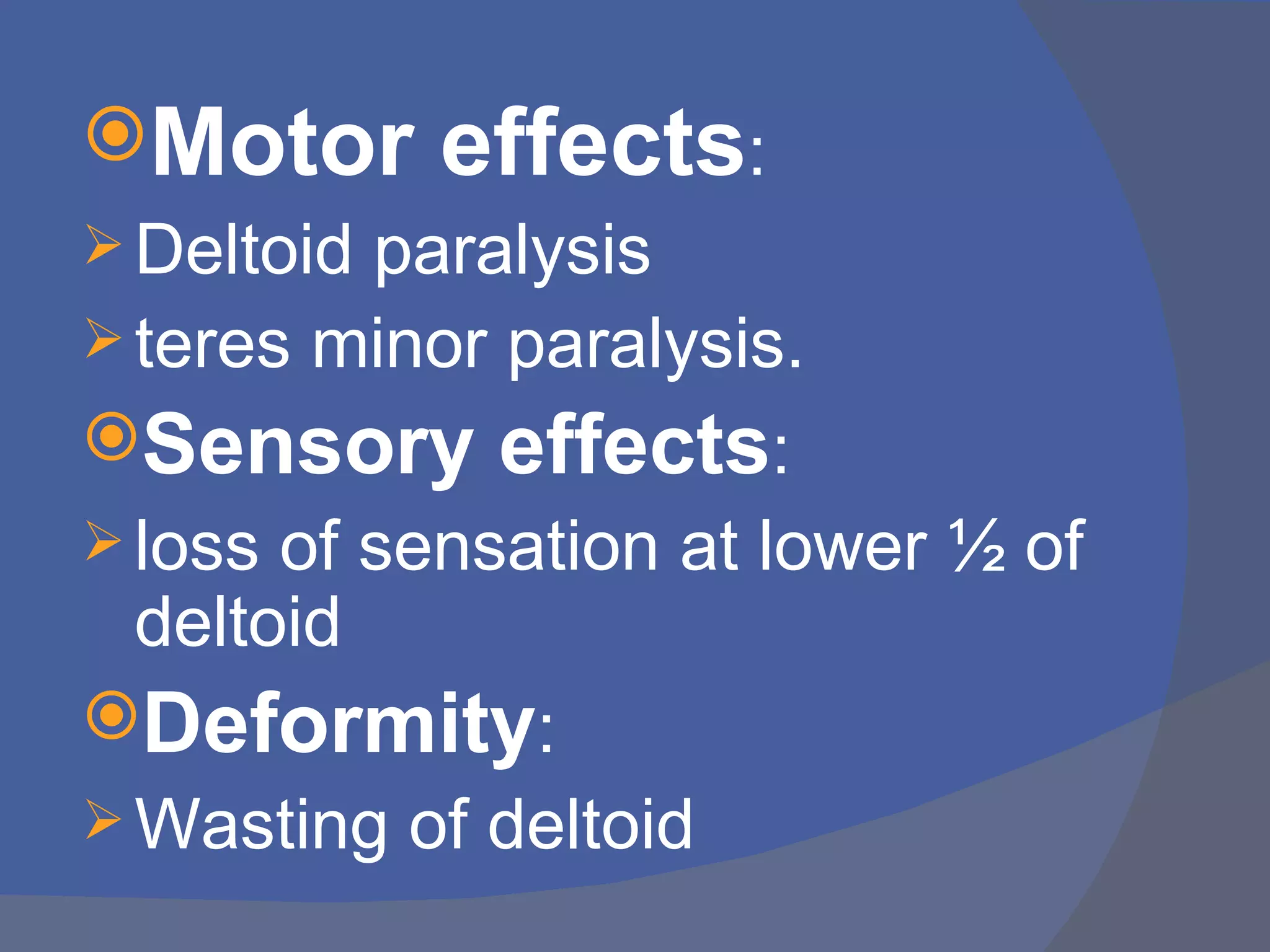 Motor effects:

Deltoid paralysis

teres minor paralysis.

Sensory effects:

loss of sensation at lower ½ of deltoid

Deformity:

Wasting of deltoid